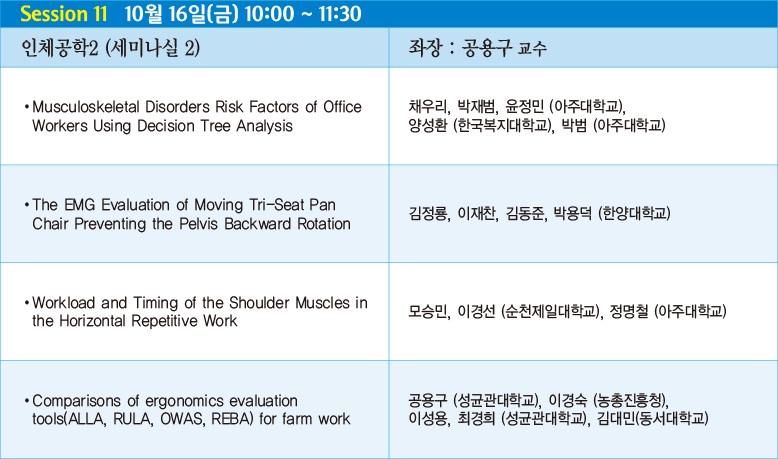 Session 11 10월 16일(금) 10:00 ~ 11:30

| 인체공학2 (세미나실 2) | 좌장 : 공용구 교수 |
|---|---|
| • Musculoskeletal Disorders Risk Factors of Office Workers Using Decision Tree Analysis | 채우리, 박재범, 윤정민 (아주대학교), 양성환 (한국복지대학교), 박범 (아주대학교) |
| • The EMG Evaluation of Moving Tri-Seat Pan Chair Preventing the Pelvis Backward Rotation | 김정룡, 이재찬, 김동준, 박용덕 (한양대학교) |
| • Workload and Timing of the Shoulder Muscles in the Horizontal Repetitive Work | 모승민, 이경선 (순천제일대학교), 정명철 (아주대학교) |
| • Comparisons of ergonomics evaluation tools(ALLA, RULA, OWAS, REBA) for farm work | 공용구 (성균관대학교), 이경숙 (농촌진흥청), 이성용, 최경희 (성균관대학교), 김대민(동서대학교) |